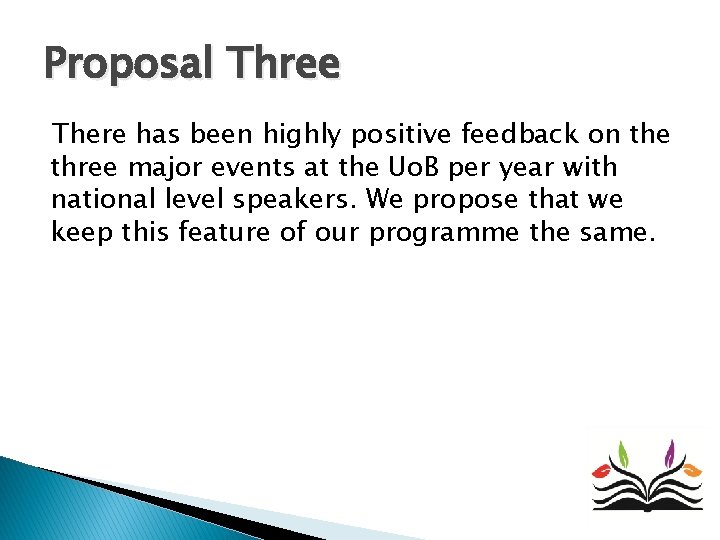 Proposal Three

There has been highly positive feedback on the three major events at the UoB per year with national level speakers. We propose that we keep this feature of our programme the same.